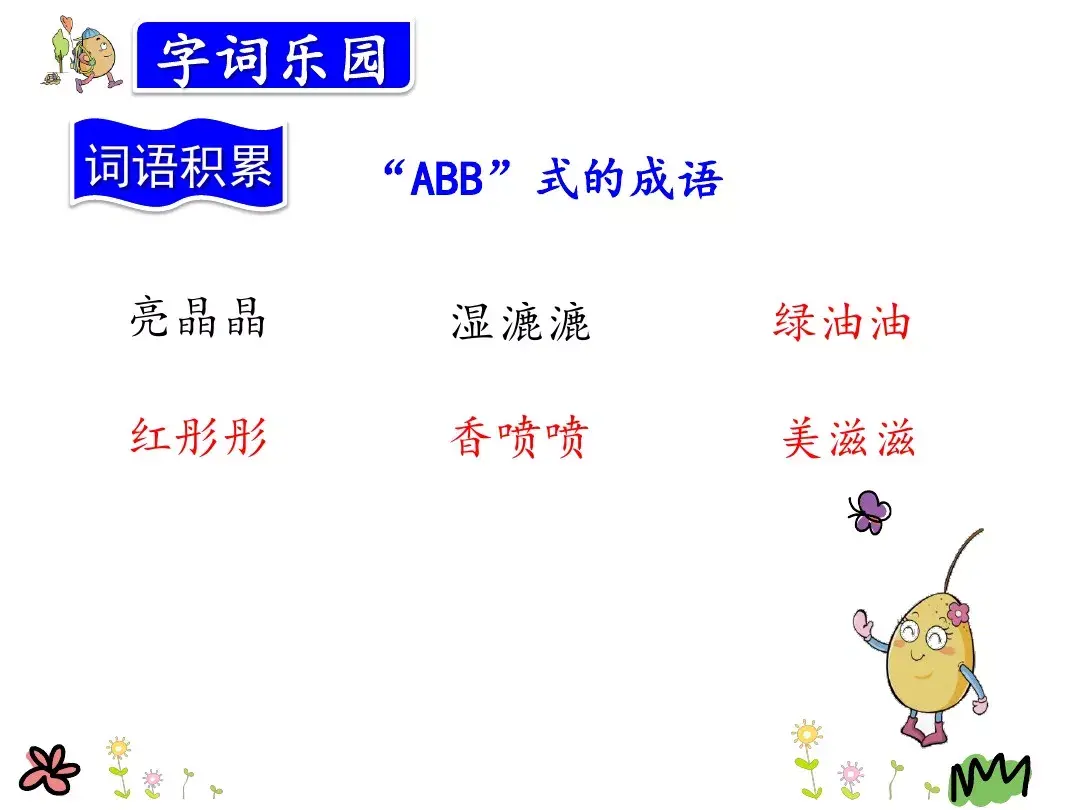 字词乐园

词语积累

“ABB”式的成语

亮晶晶 湿漉漉 绿油油

红彤彤 香喷喷 美滋滋